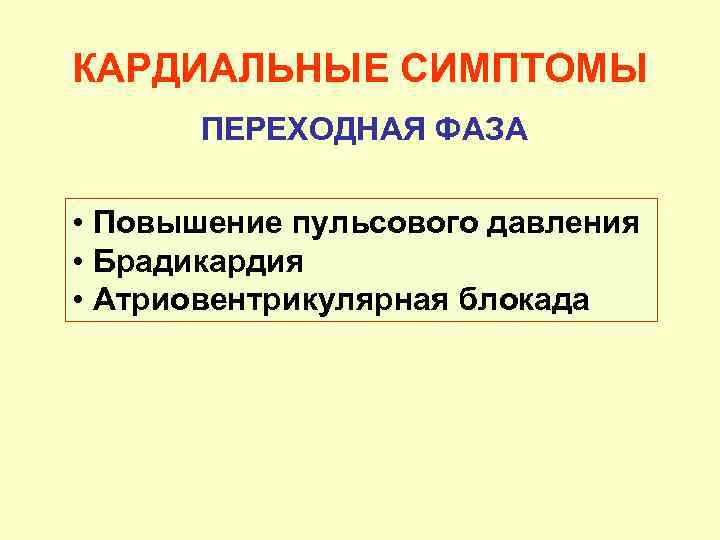 КАРДИАЛЬНЫЕ СИМПТОМЫ

ПЕРЕХОДНАЯ ФАЗА

• Повышение пульсового давления
• Брадикардия
• Атриовентрикулярная блокада